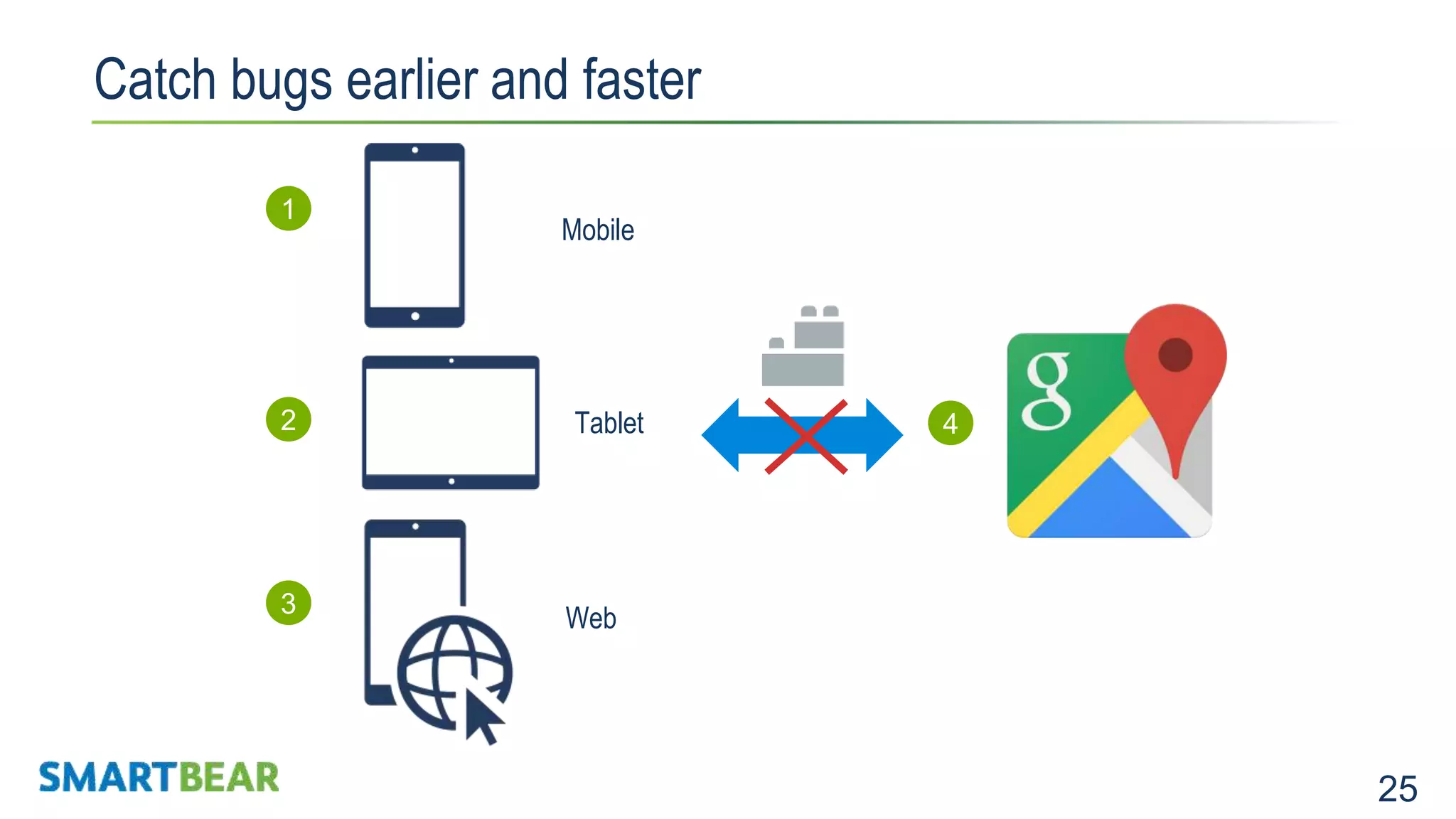 Catch bugs earlier and faster

1

Mobile

2

Tablet

4

g

3

Web

SMARTBEAR

25